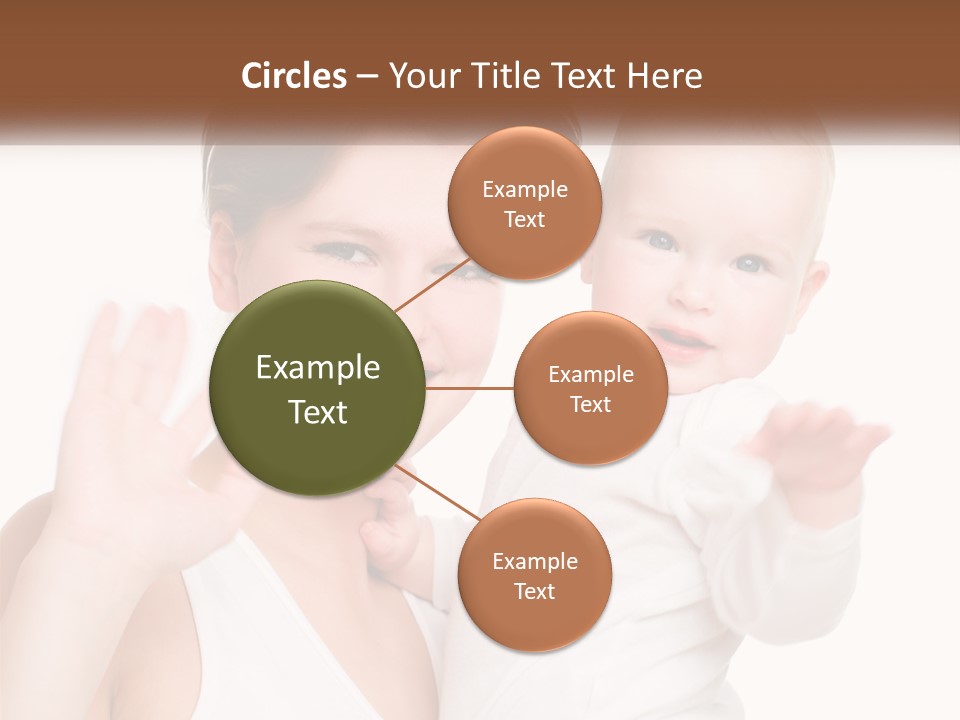 Circles – Your Title Text Here

Example Text

Example Text

Example Text

Example Text